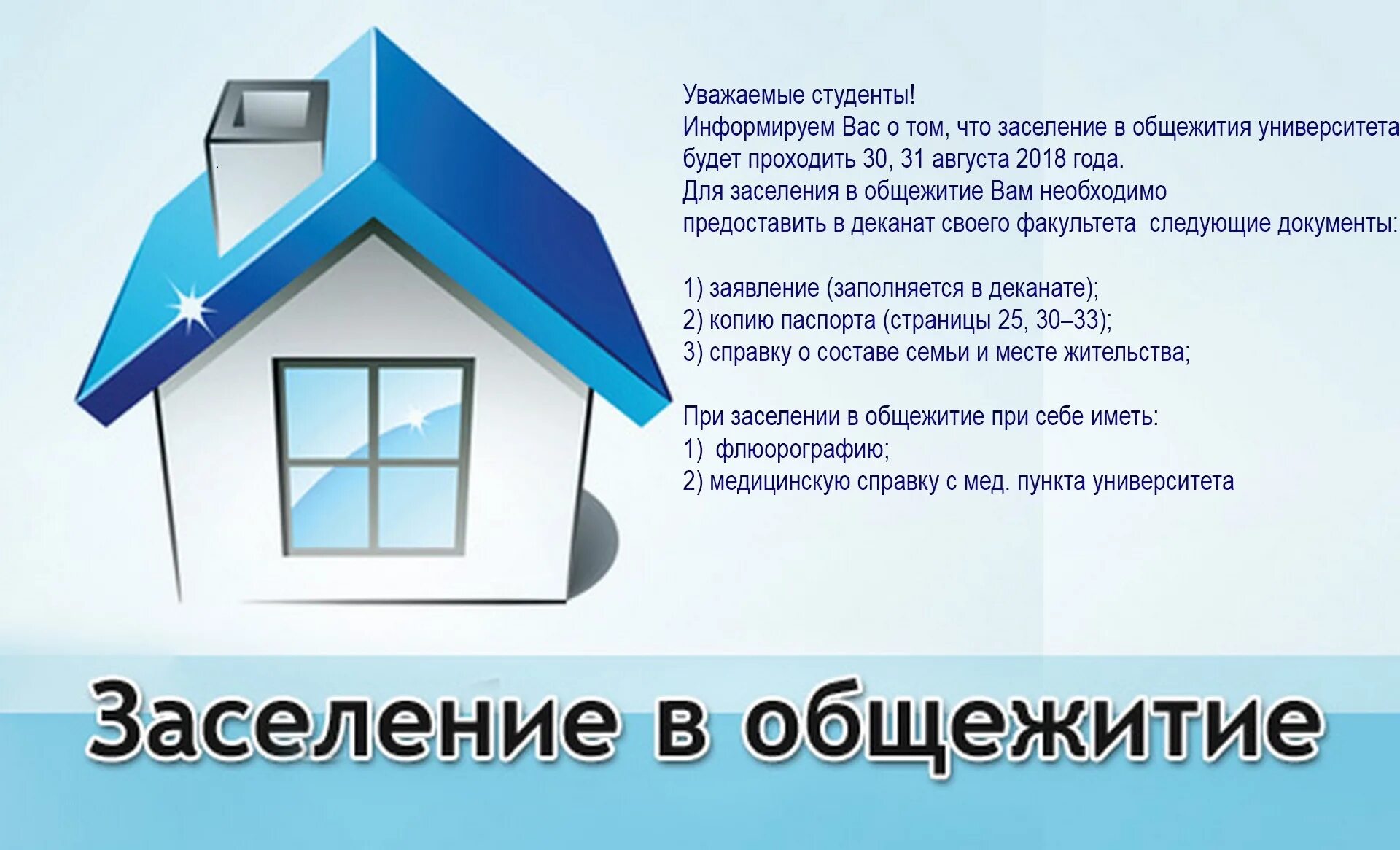 Уважаемые студенты!
Информируем Вас о том, что заселение в общежития университета будет проходить 30, 31 августа 2018 года.
Для заселения в общежитие Вам необходимо предоставить в деканат своего факультета следующие документы:

1) заявление (заполняется в деканате);
2) копию паспорта (страницы 25, 30–33);
3) справку о составе семьи и месте жительства;

При заселении в общежитие при себе иметь:
1) флюорографию;
2) медицинскую справку с мед. пункта университета

Заселение в общежитие